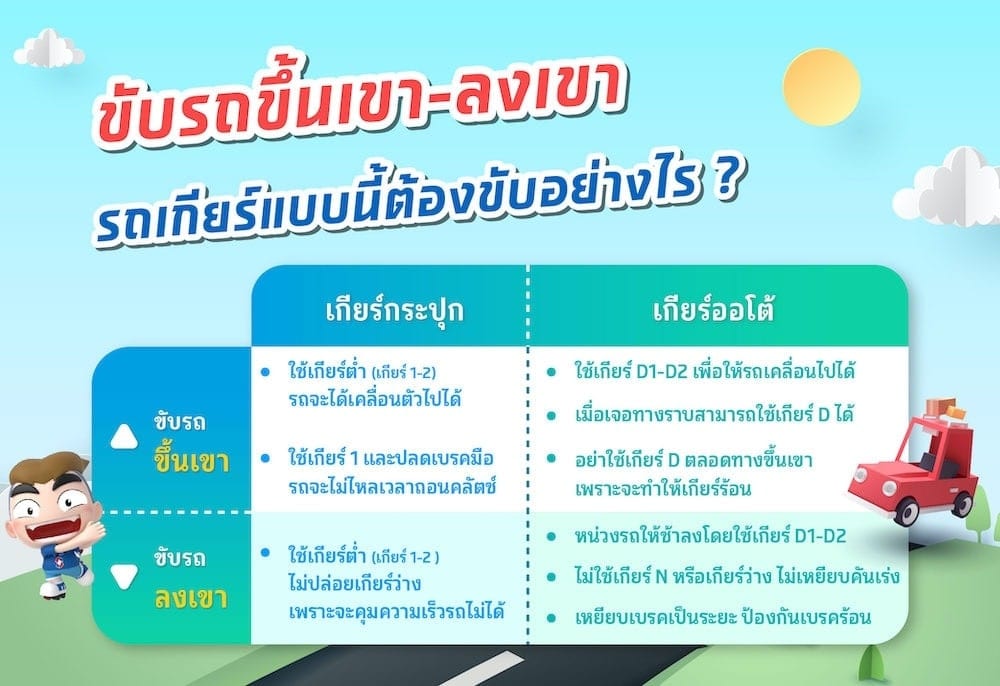 ขับรถขึ้นเขา-ลงเขา

รถเกียร์แบบนี้ต้องขับอย่างไร ?

| | เกียร์กระปุก | เกียร์ออโต้ |
|---|---|---|
| ขับรถ ขึ้นเขา | • ใช้เกียร์ต่ำ (เกียร์ 1-2) รถจะได้เคลื่อนตัวไปได้ • ใช้เกียร์ 1 และปลดเบรคมือ รถจะไม่ไหลเวลาถอนคลัตช์ | • ใช้เกียร์ D1-D2 เพื่อให้รถเคลื่อนไปได้ • เมื่อเจอทางราบสามารถใช้เกียร์ D ได้ • อย่าใช้เกียร์ D ตลอดทางขึ้นเขา เพราะจะทำให้เกียร์ร้อน |
| ขับรถ ลงเขา | • ใช้เกียร์ต่ำ (เกียร์ 1-2 ) ไม่ปล่อยเกียร์ว่าง เพราะจะคุมความเร็วรถไม่ได้ | • หน่วงรถให้ช้าลงโดยใช้เกียร์ D1-D2 • ไม่ใช้เกียร์ N หรือเกียร์ว่าง ไม่เหยียบคันเร่ง • เหยียบเบรคเป็นระยะ ป้องกันเบรคร้อน |